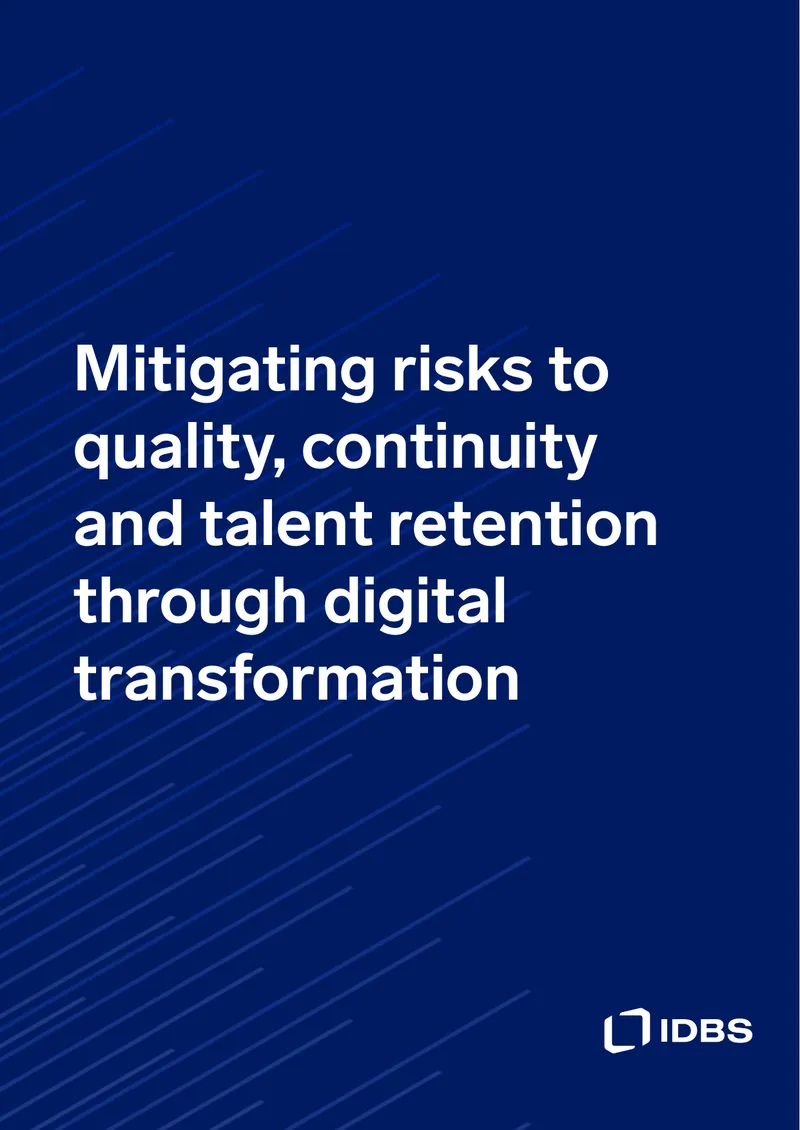 Mitigating risks to quality, continuity and talent retention through digital transformation

IDBS